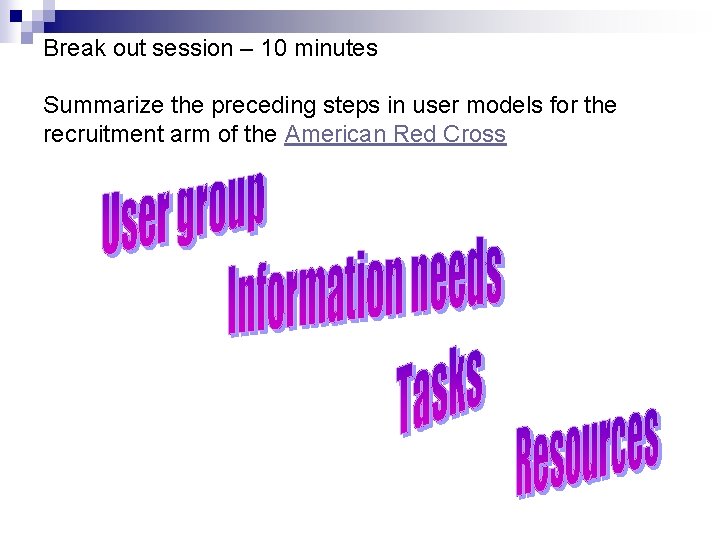 Break out session – 10 minutes

Summarize the preceding steps in user models for the recruitment arm of the American Red Cross

User group

Information needs

Tasks

Resources